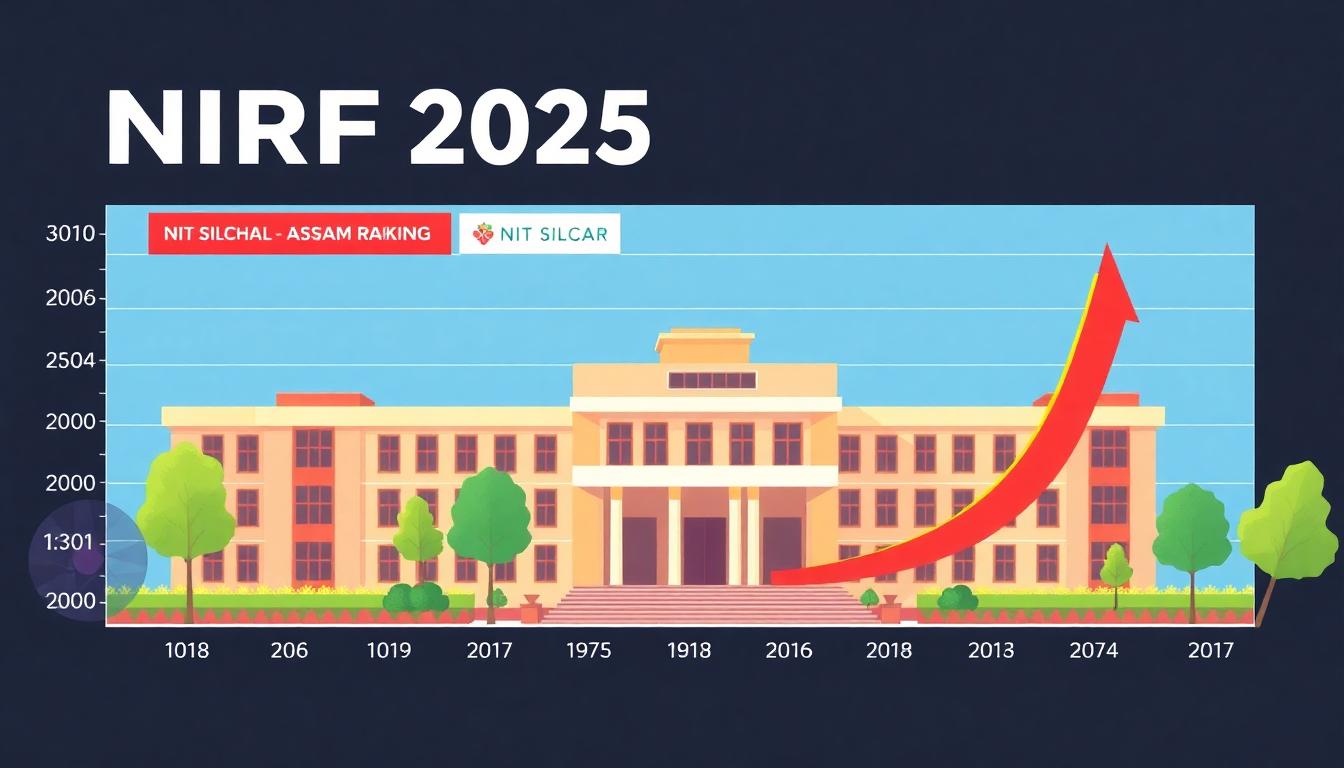 NIRF 2025

NIT SILCHAL - ASSAM RAIKING

NIT SILCAR

3010
2006
2504
2000
2000
1:301
2000

1018
206
1019
2017
1975
1918
2016
2018
2013
2074
2017